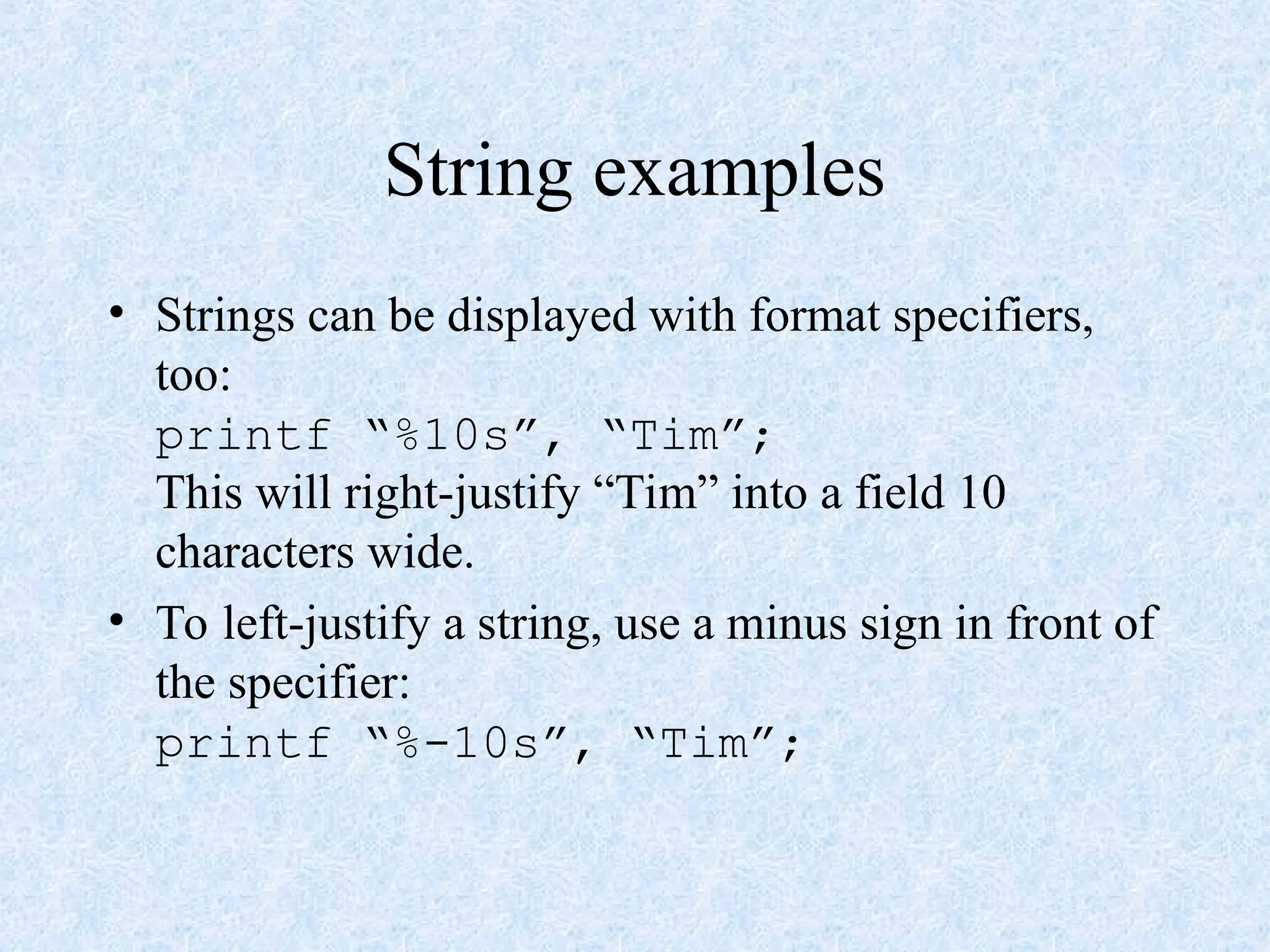 String examples

• Strings can be displayed with format specifiers, too:
printf “%10s”, “Tim”;
This will right-justify “Tim” into a field 10 characters wide.

• To left-justify a string, use a minus sign in front of the specifier:
printf “%-10s”, “Tim”;